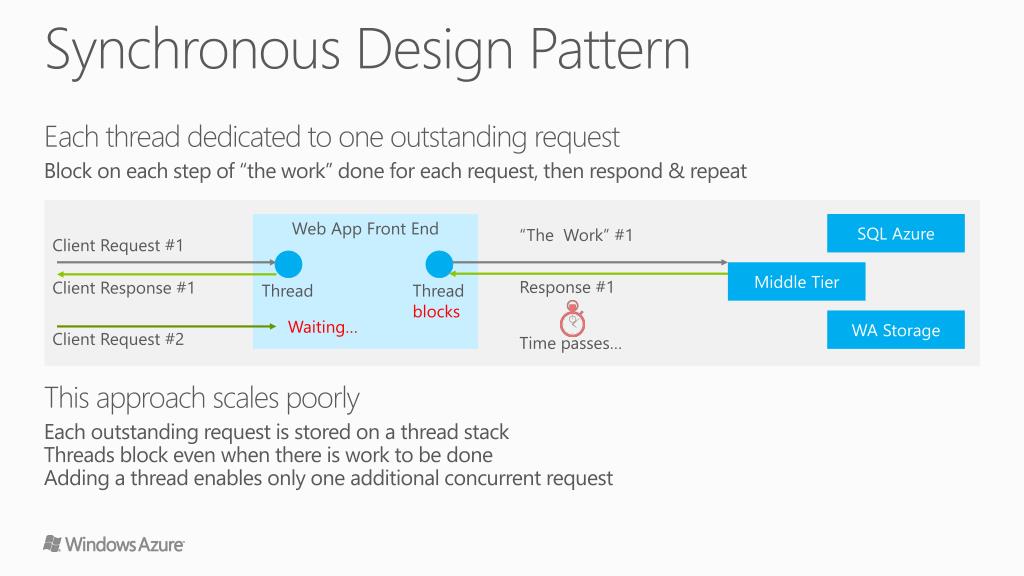 Synchronous Design Pattern

Each thread dedicated to one outstanding request

Block on each step of “the work” done for each request, then respond & repeat

Client Request #1

Client Response #1

Client Request #2

Web App Front End

Thread

Waiting…

Thread
blocks

“The Work” #1

Response #1

Time passes…

SQL Azure

Middle Tier

WA Storage

This approach scales poorly

Each outstanding request is stored on a thread stack
Threads block even when there is work to be done
Adding a thread enables only one additional concurrent request

Windows Azure